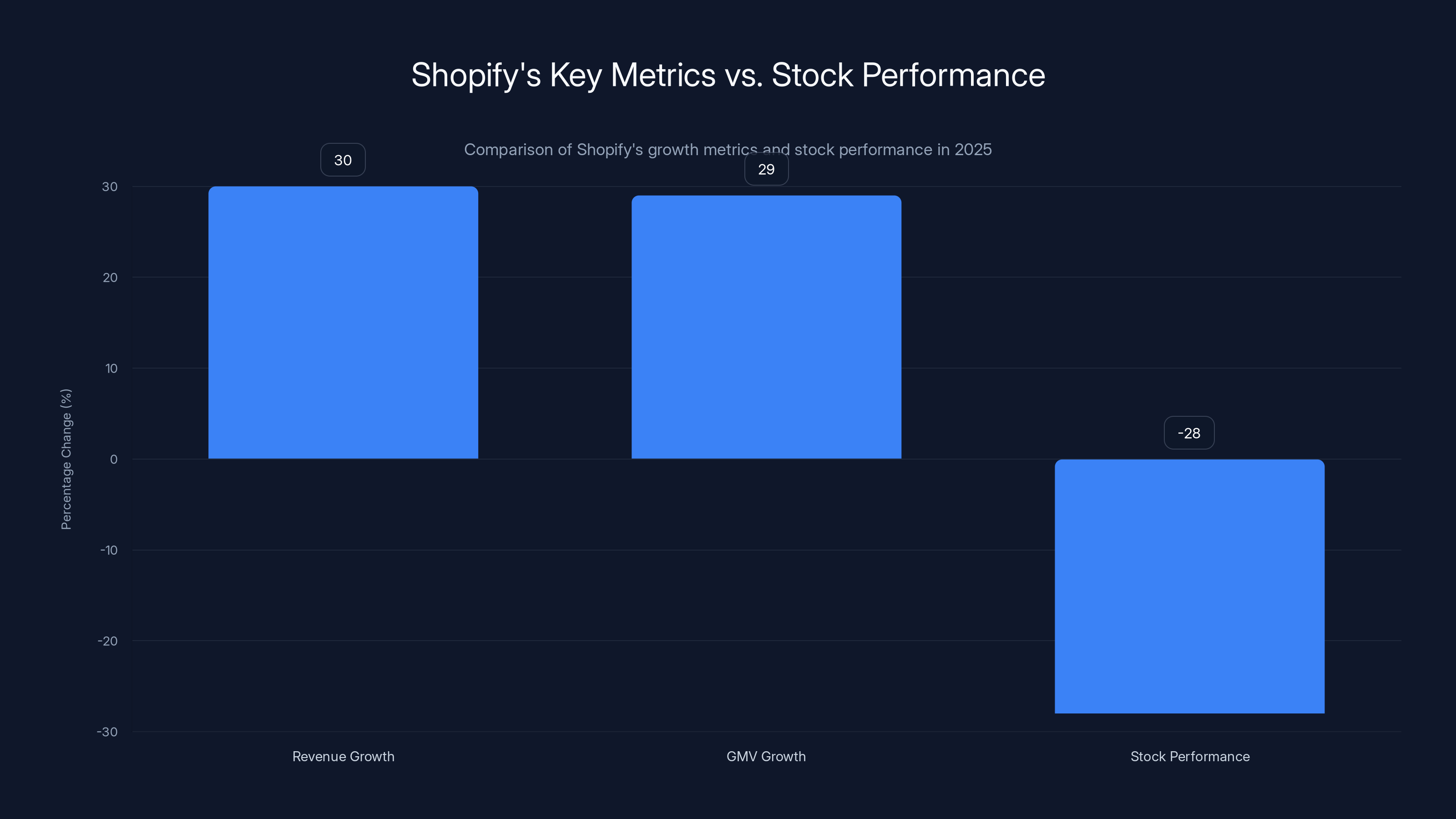 Shopify's Key Metrics vs. Stock Performance

Comparison of Shopify's growth metrics and stock performance in 2025

Percentage Change (%)

30
20
10
0
-10
-20
-30

30
29
-28

Revenue Growth
GMV Growth
Stock Performance